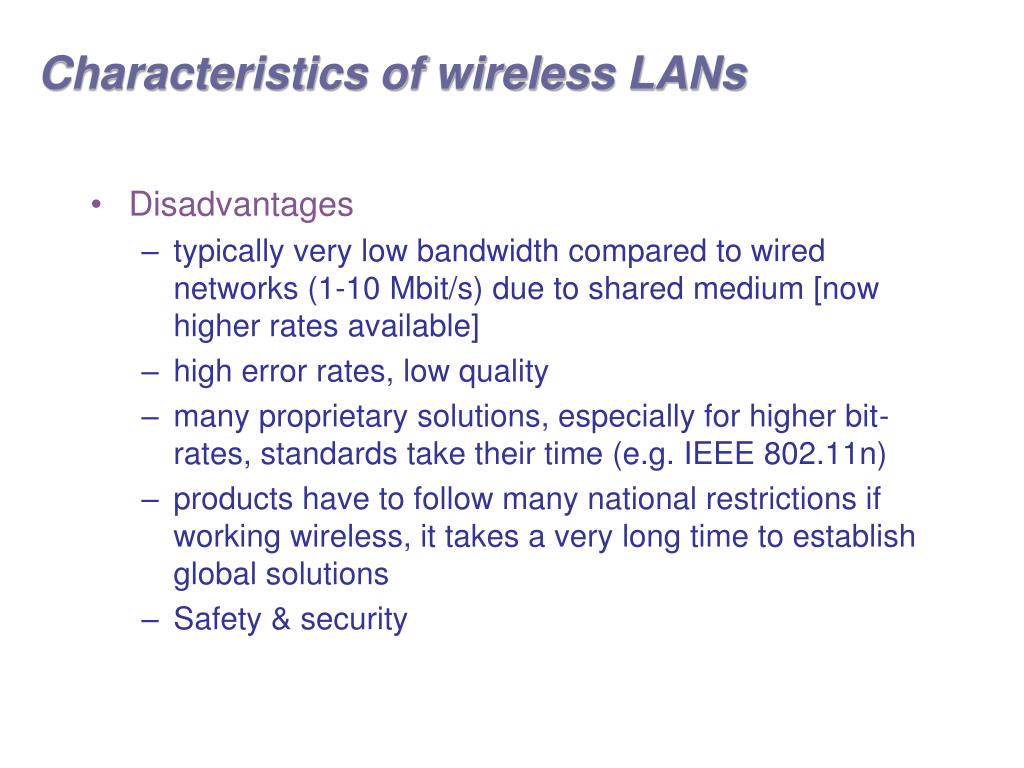 Characteristics of wireless LANs

• Disadvantages
– typically very low bandwidth compared to wired networks (1-10 Mbit/s) due to shared medium [now higher rates available]
– high error rates, low quality
– many proprietary solutions, especially for higher bit-rates, standards take their time (e.g. IEEE 802.11n)
– products have to follow many national restrictions if working wireless, it takes a very long time to establish global solutions
– Safety & security